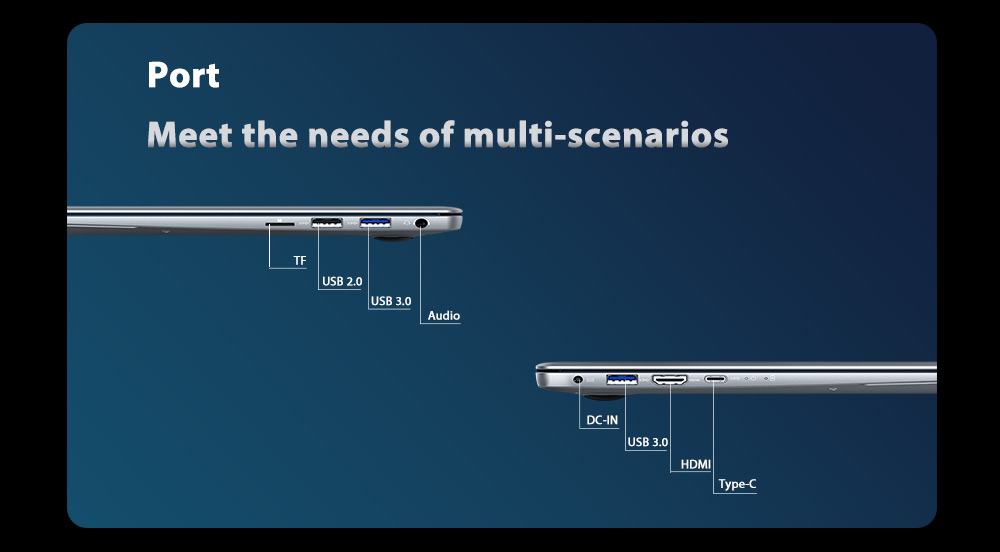 Port

Meet the needs of multi-scenarios

TF
USB 2.0
USB 3.0
Audio

DC-IN
USB 3.0
HDMI
Type-C